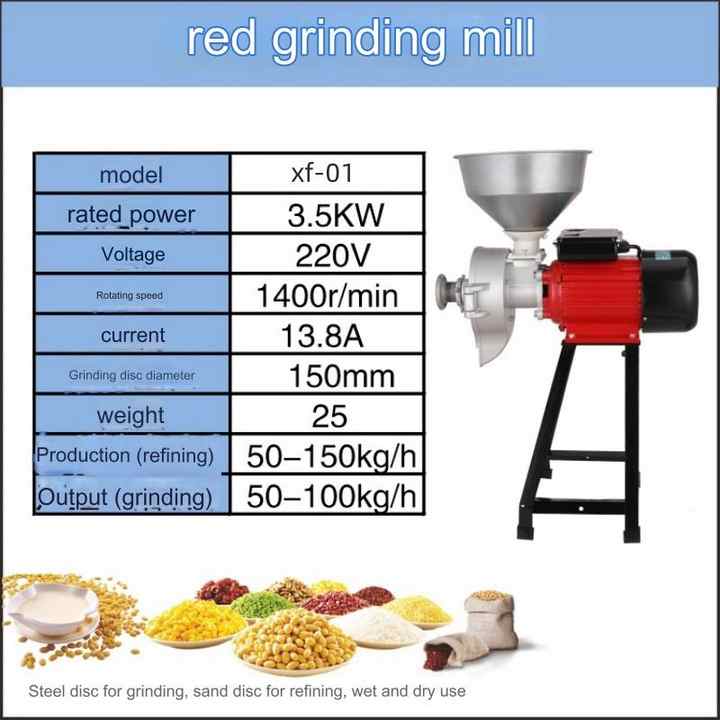 red grinding mill

| model | xf-01 |
|---|---|
| rated power | 3.5KW |
| Voltage | 220V |
| Rotating speed | 1400r/min |
| current | 13.8A |
| Grinding disc diameter | 150mm |
| weight | 25 |
| Production (refining) | 50–150kg/h |
| Output (grinding) | 50–100kg/h |

Steel disc for grinding, sand disc for refining, wet and dry use